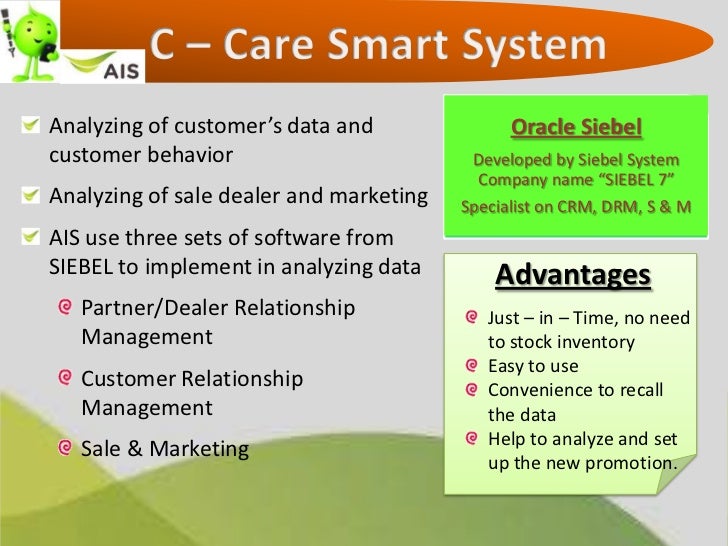 AIS

C – Care Smart System

Analyzing of customer's data and customer behavior

Analyzing of sale dealer and marketing

AIS use three sets of software from SIEBEL to implement in analyzing data

Partner/Dealer Relationship Management

Customer Relationship Management

Sale & Marketing

Oracle Siebel

Developed by Siebel System Company name "SIEBEL 7"

Specialist on CRM, DRM, S & M

Advantages

Just – in – Time, no need to stock inventory

Easy to use

Convenience to recall the data

Help to analyze and set up the new promotion.